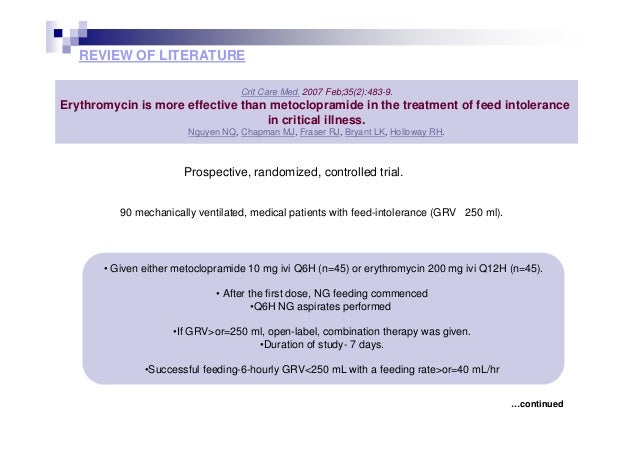 REVIEW OF LITERATURE

Crit Care Med. 2007 Feb;35(2):483-9.

Erythromycin is more effective than metoclopramide in the treatment of feed intolerance in critical illness.

Nguyen NQ, Chapman MJ, Fraser RJ, Bryant LK, Holloway RH.

Prospective, randomized, controlled trial.

90 mechanically ventilated, medical patients with feed-intolerance (GRV 250 ml).

• Given either metoclopramide 10 mg ivi Q6H (n=45) or erythromycin 200 mg ivi Q12H (n=45).

• After the first dose, NG feeding commenced
•Q6H NG aspirates performed

•If GRV>or=250 ml, open-label, combination therapy was given.
•Duration of study- 7 days.

•Successful feeding-6-hourly GRV<250 mL with a feeding rate>or=40 mL/hr

...continued